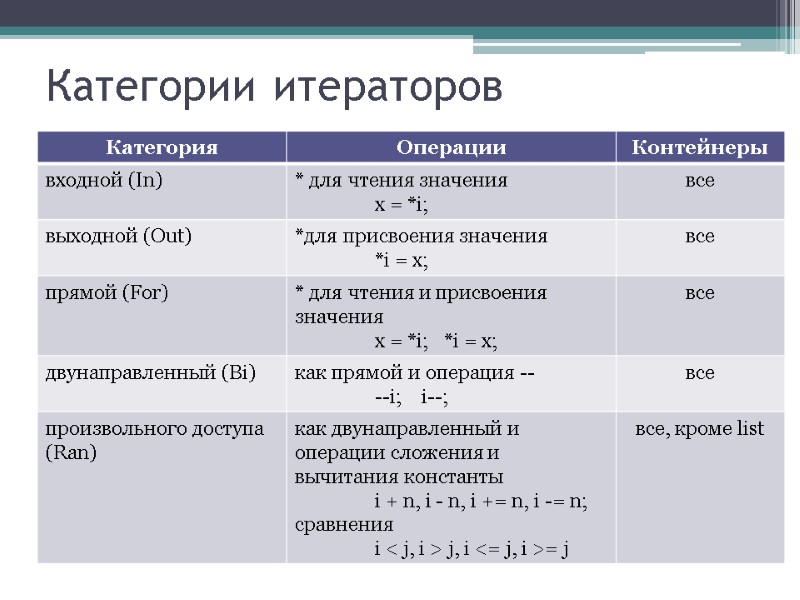 Категории итераторов

| Категория | Операции | Контейнеры |
|---|---|---|
| входной (In) | * для чтения значения x = *i; | все |
| выходной (Out) | *для присвоения значения *i = x; | все |
| прямой (For) | * для чтения и присвоения значения x = *i; *i = x; | все |
| двунаправленный (Bi) | как прямой и операция -- --i; i--; | все |
| произвольного доступа (Ran) | как двунаправленный и операции сложения и вычитания константы i + n, i - n, i += n, i -= n; сравнения i < j, i > j, i <= j, i >= j | все, кроме list |